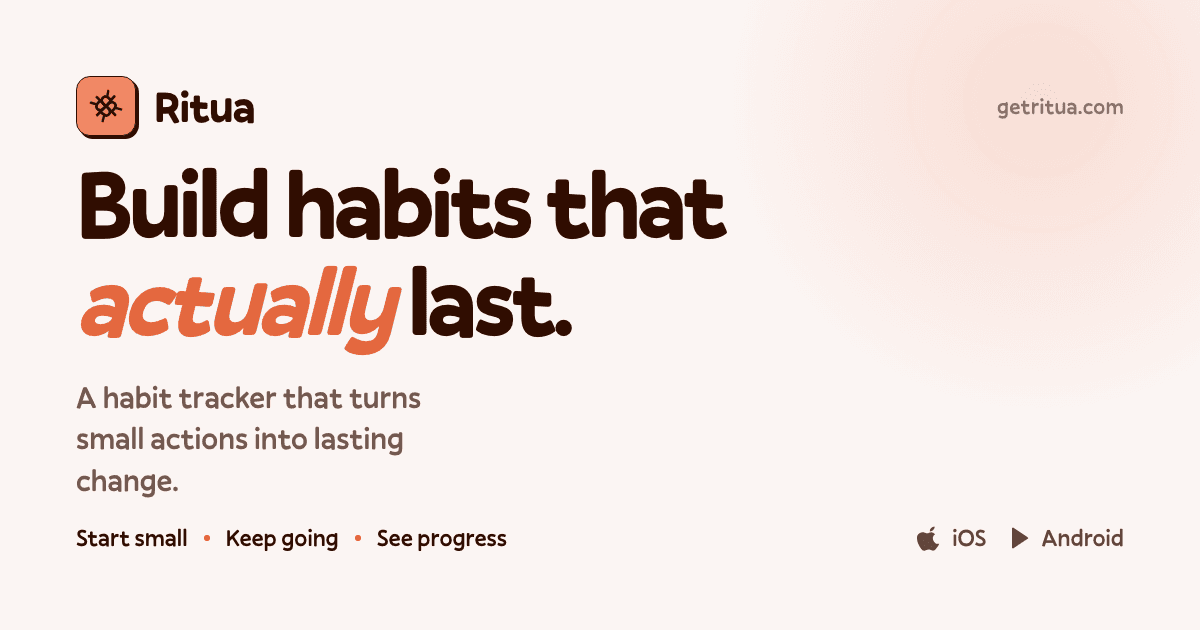 Ritua

getritua.com

Build habits that actually last.

A habit tracker that turns small actions into lasting change.

Start small • Keep going • See progress

iOS Android